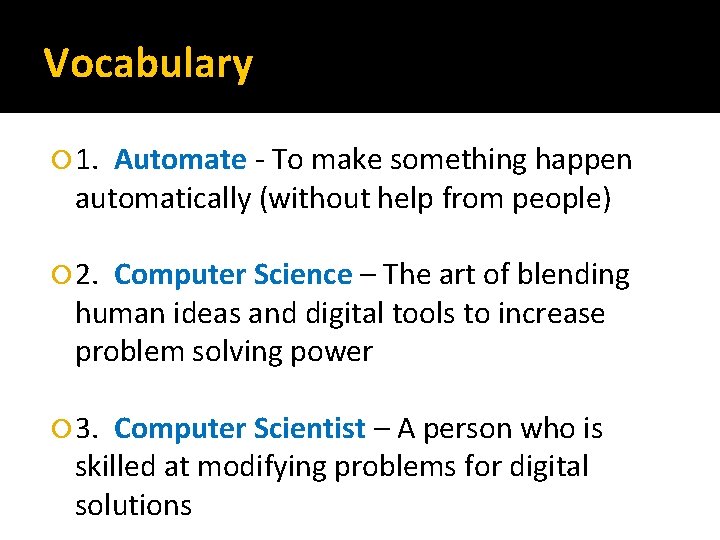 Vocabulary

1. Automate - To make something happen automatically (without help from people)

2. Computer Science – The art of blending human ideas and digital tools to increase problem solving power

3. Computer Scientist – A person who is skilled at modifying problems for digital solutions